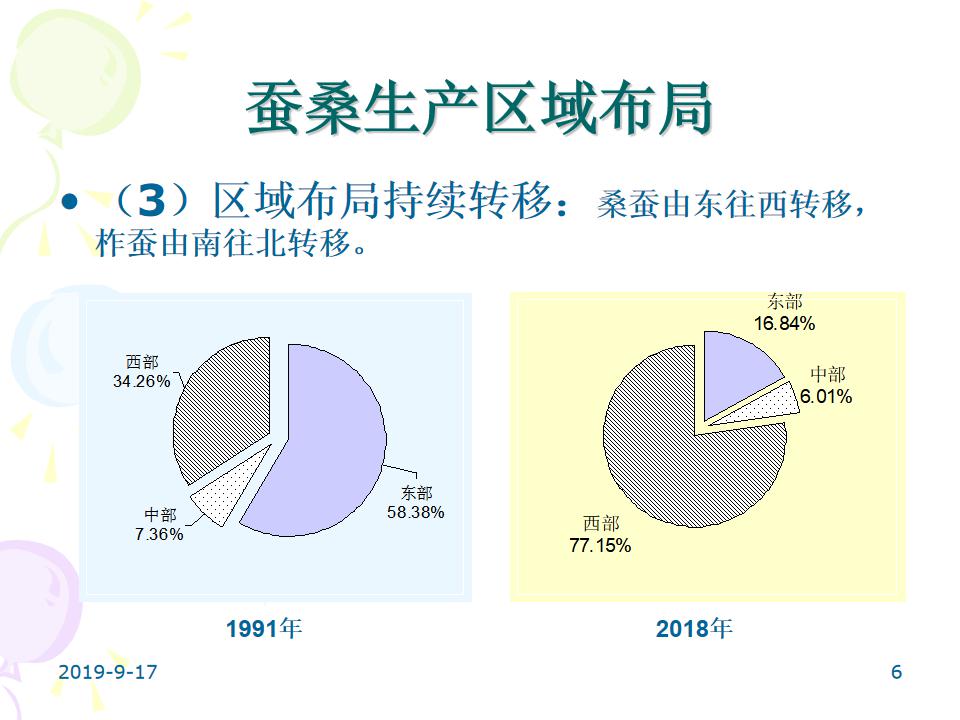 蚕桑生产区域布局

• （3）区域布局持续转移：桑蚕由东往西转移，柞蚕由南往北转移。

西部
34.26%

中部
7.36%

东部
58.38%

1991年

东部
16.84%

中部
6.01%

西部
77.15%

2018年

2019-9-17

6